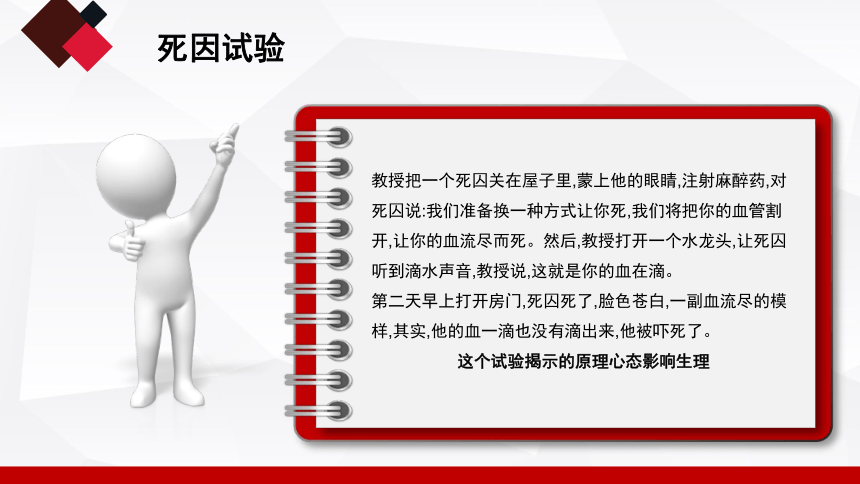 死因试验

教授把一个死囚关在屋子里,蒙上他的眼睛,注射麻醉药,对死囚说:我们准备换一种方式让你死,我们将把你的血管割开,让你的血流尽而死。然后,教授打开一个水龙头,让死囚听到滴水声音,教授说,这就是你的血在滴。

第二天早上打开房门,死囚死了,脸色苍白,一副血流尽的模样,其实,他的血一滴也没有滴出来,他被吓死了。

这个试验揭示的原理心态影响生理